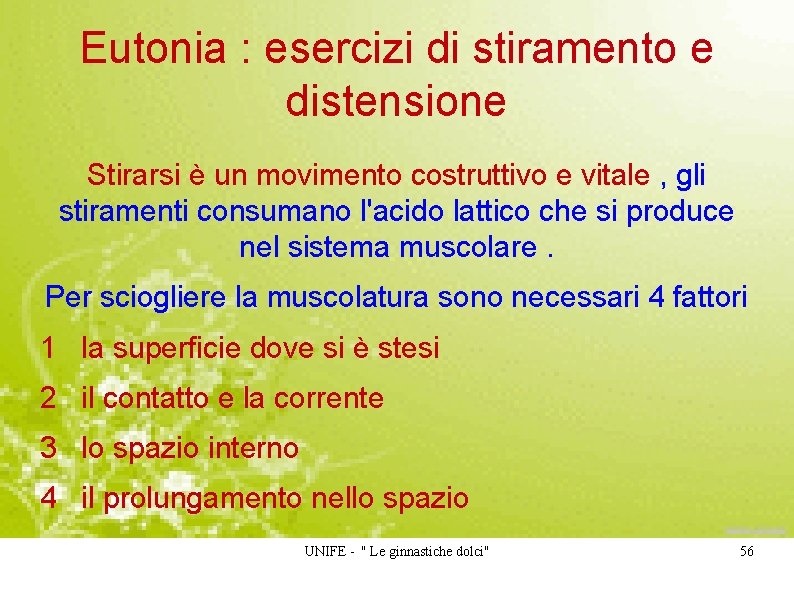 Eutonia : esercizi di stiramento e distensione

Stirarsi è un movimento costruttivo e vitale , gli stiramenti consumano l'acido lattico che si produce nel sistema muscolare .

Per sciogliere la muscolatura sono necessari 4 fattori

1 la superficie dove si è stesi

2 il contatto e la corrente

3 lo spazio interno

4 il prolungamento nello spazio

UNIFE - " Le ginnastiche dolci"

56